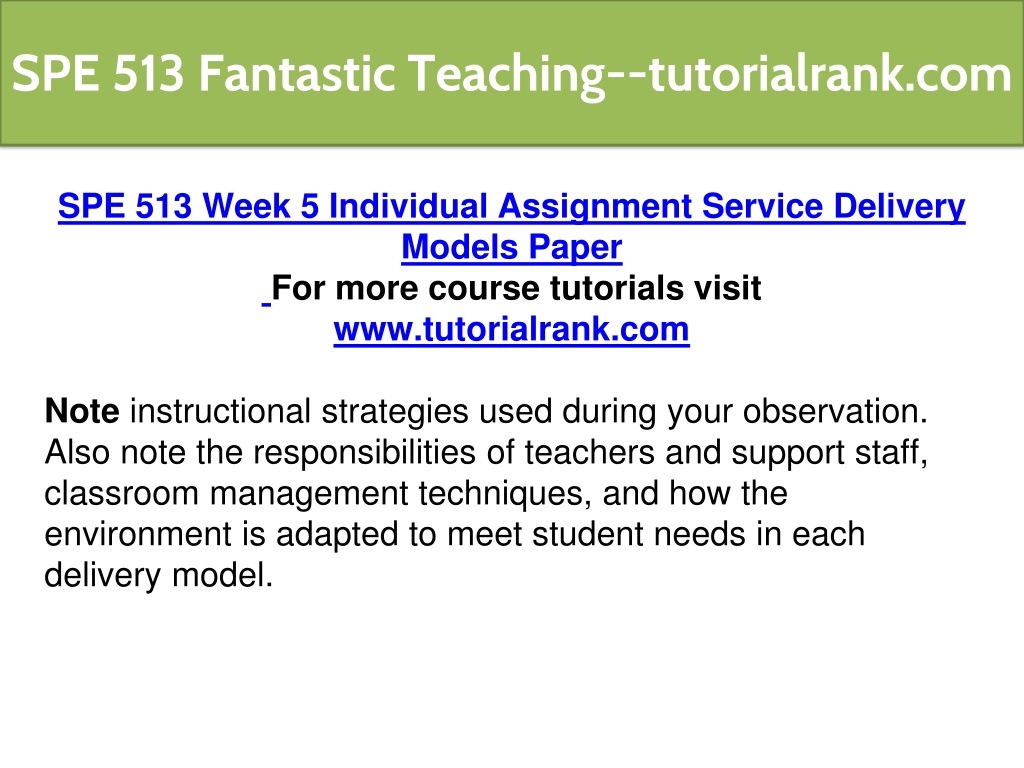 SPE 513 Fantastic Teaching--tutorialrank.com

SPE 513 Week 5 Individual Assignment Service Delivery Models Paper
For more course tutorials visit
www.tutorialrank.com

Note instructional strategies used during your observation. Also note the responsibilities of teachers and support staff, classroom management techniques, and how the environment is adapted to meet student needs in each delivery model.